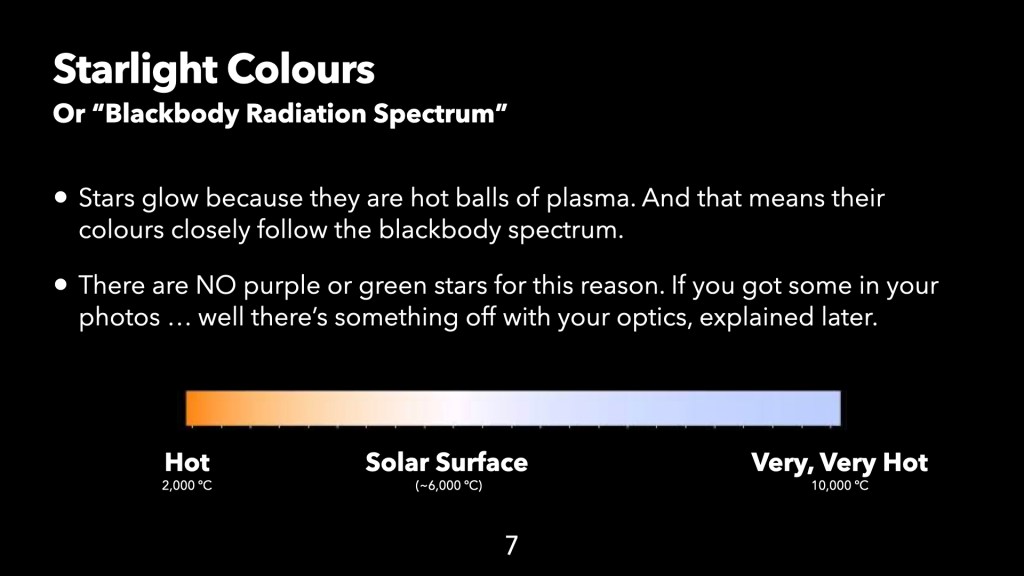 Starlight Colours
Or “Blackbody Radiation Spectrum”

• Stars glow because they are hot balls of plasma. And that means their colours closely follow the blackbody spectrum.

• There are NO purple or green stars for this reason. If you got some in your photos … well there’s something off with your optics, explained later.

Hot
2,000 °C

Solar Surface
(~6,000 °C)

Very, Very Hot
10,000 °C

7